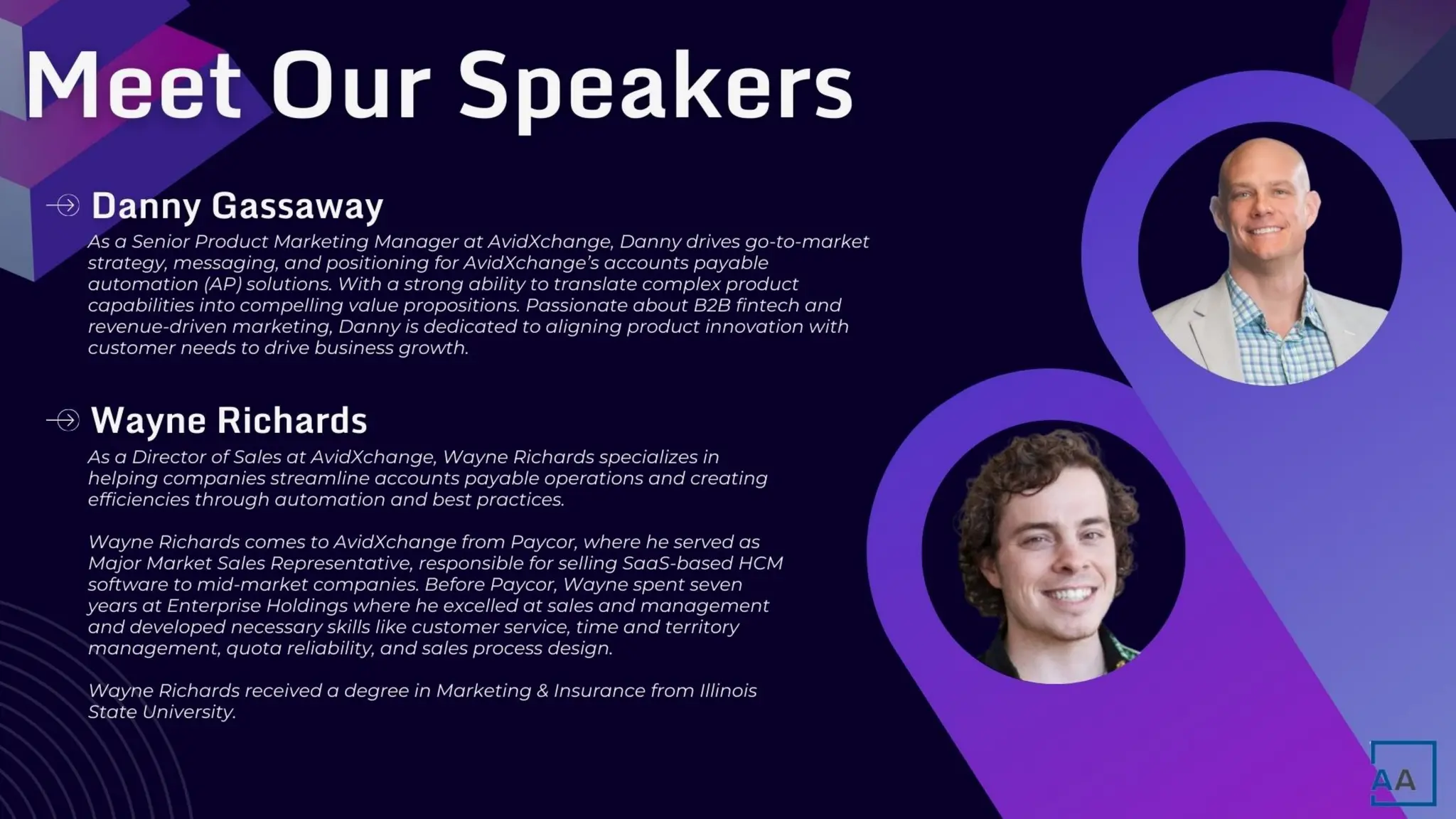 Meet Our Speakers

Danny Gassaway

As a Senior Product Marketing Manager at AvidXchange, Danny drives go-to-market strategy, messaging, and positioning for AvidXchange's accounts payable automation (AP) solutions. With a strong ability to translate complex product capabilities into compelling value propositions. Passionate about B2B fintech and revenue-driven marketing, Danny is dedicated to aligning product innovation with customer needs to drive business growth.

Wayne Richards

As a Director of Sales at AvidXchange, Wayne Richards specializes in helping companies streamline accounts payable operations and creating efficiencies through automation and best practices.

Wayne Richards comes to AvidXchange from Paycor, where he served as Major Market Sales Representative, responsible for selling SaaS-based HCM software to mid-market companies. Before Paycor, Wayne spent seven years at Enterprise Holdings where he excelled at sales and management and developed necessary skills like customer service, time and territory management, quota reliability, and sales process design.

Wayne Richards received a degree in Marketing & Insurance from Illinois State University.

AA